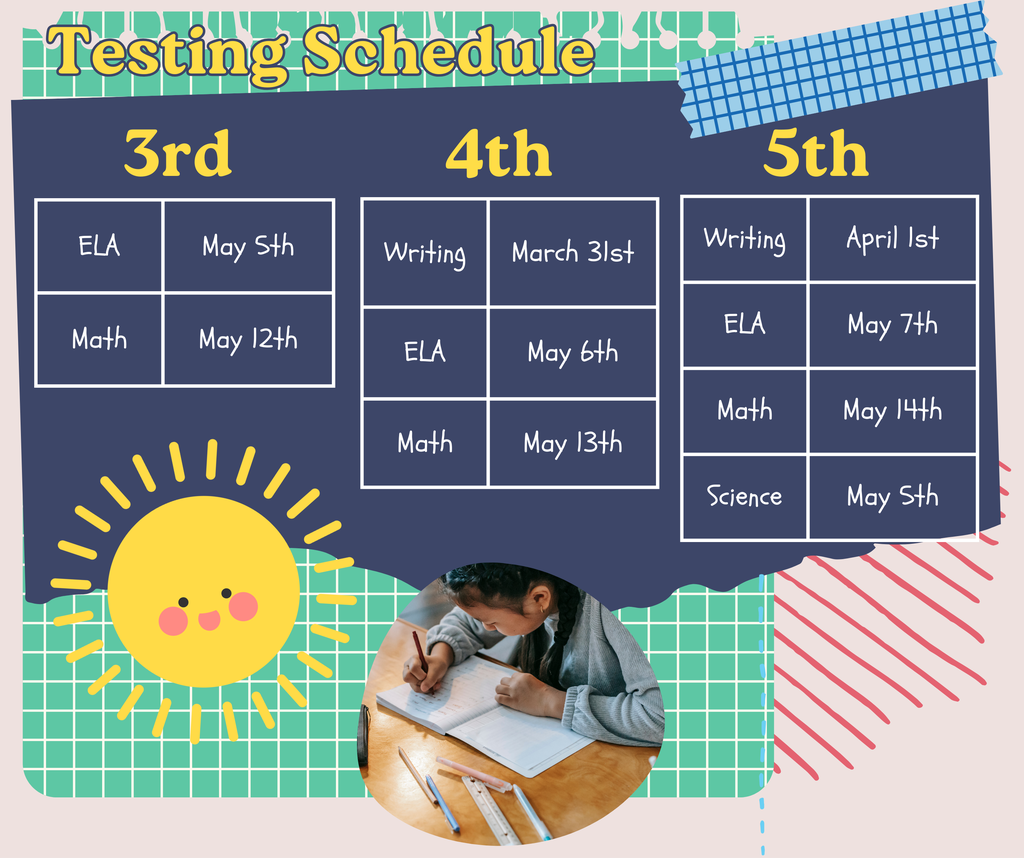 Testing Schedule

3rd

| ELA | May 5th |
|---|---|
| Math | May 12th |

4th

| Writing | March 31st |
|---|---|
| ELA | May 6th |
| Math | May 13th |

5th

| Writing | April 1st |
|---|---|
| ELA | May 7th |
| Math | May 14th |
| Science | May 5th |